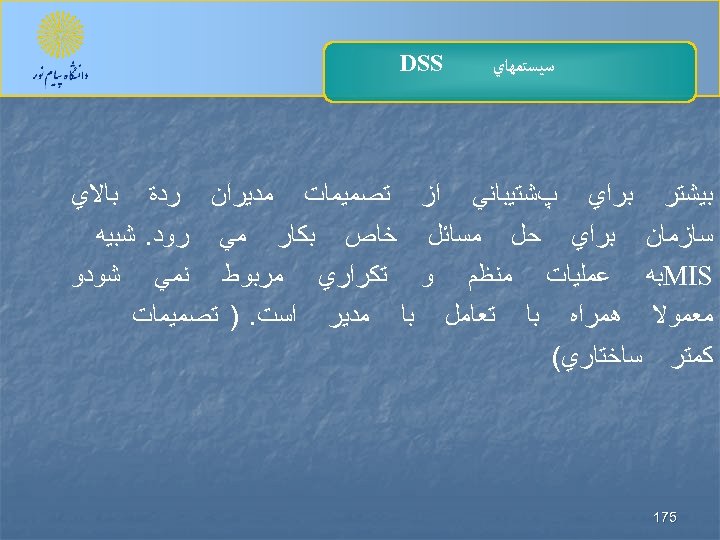 دانشگاه پیام نور

سيستمهاي DSS

بيشتر براي پشتيباني از تصميمات مديران ردة بالاي سازمان براي حل مسائل خاص بكار مي رود. شبيه MISبه عمليات منظم و تكراري مربوط نمي شودو معمولا همراه با تعامل با مدير است. ( تصميمات كمتر ساختاري)

175